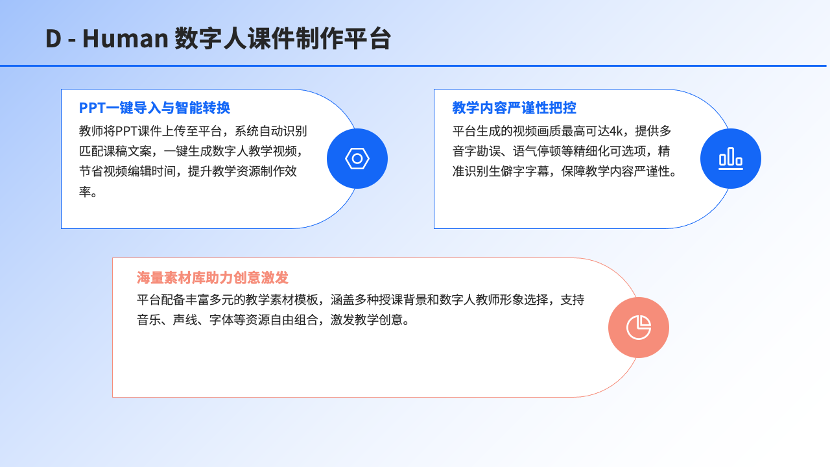 D - Human 数字人课件制作平台

PPT一键导入与智能转换

教师将PPT课件上传至平台，系统自动识别匹配课稿文案，一键生成数字人教学视频，节省视频编辑时间，提升教学资源制作效率。

教学内容严谨性把控

平台生成的视频画质最高可达4k，提供多音字勘误、语气停顿等精细化可选项，精准识别生僻字字幕，保障教学内容严谨性。

海量素材库助力创意激发

平台配备丰富多元的教学素材模板，涵盖多种授课背景和数字人教师形象选择，支持音乐、声线、字体等资源自由组合，激发教学创意。